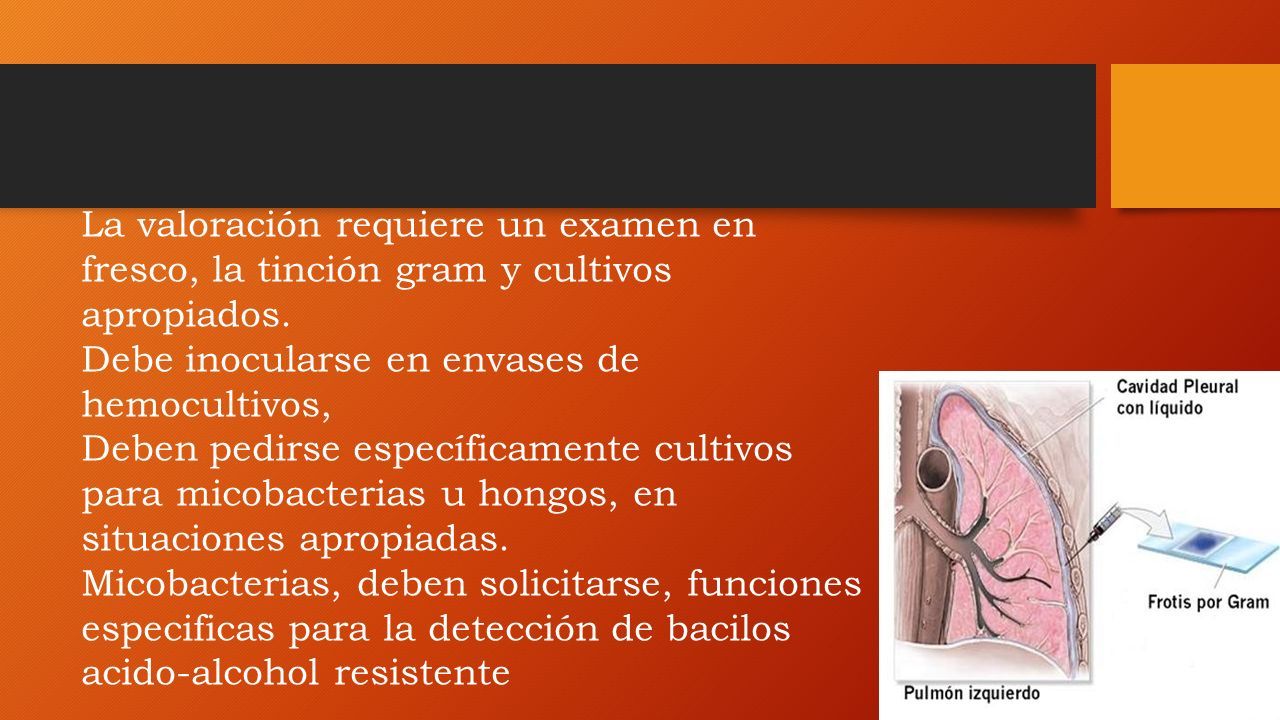 La valoración requiere un examen en fresco, la tinción gram y cultivos apropiados.
Debe inocularse en envases de hemocultivos,
Deben pedirse específicamente cultivos para micobacterias u hongos, en situaciones apropiadas.
Micobacterias, deben solicitarse, funciones especificas para la detección de bacilos acido-alcohol resistente

Cavidad Pleural con líquido

Frotis por Gram

Pulmón izquierdo